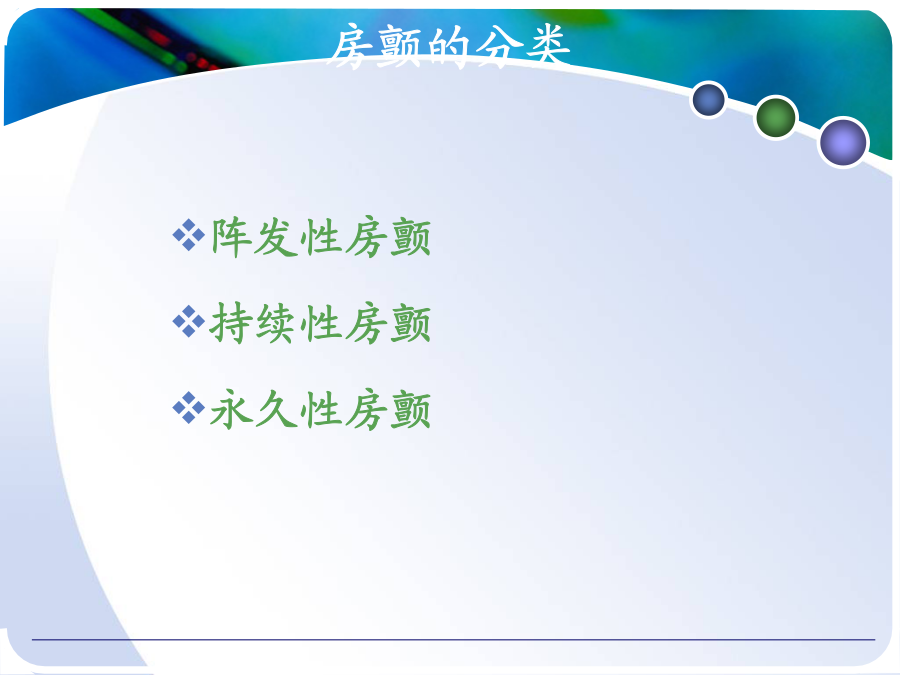 房颤的分类

❖阵发性房颤

❖持续性房颤

❖永久性房颤